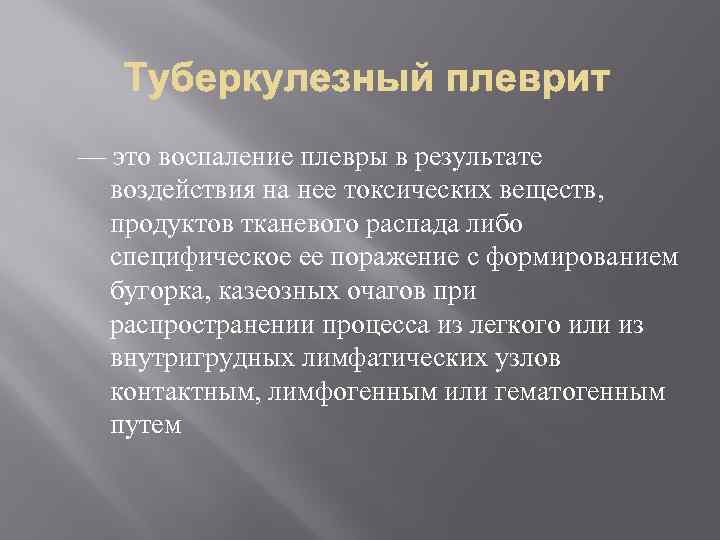 Туберкулезный плеврит

— это воспаление плевры в результате воздействия на нее токсических веществ, продуктов тканевого распада либо специфическое ее поражение с формированием бугорка, казеозных очагов при распространении процесса из легкого или из внутригрудных лимфатических узлов контактным, лимфогенным или гематогенным путем